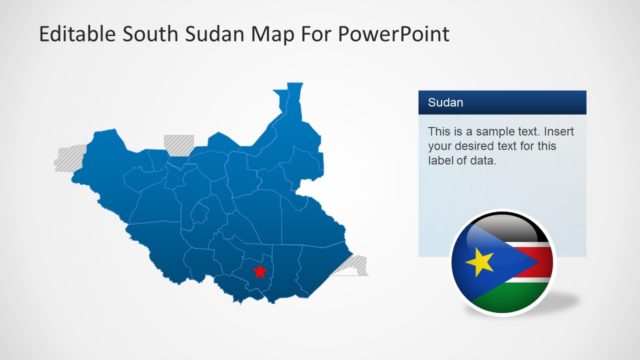 Editable South Sudan Map For PowerPoint

Sudan

This is a sample text. Insert your desired text for this label of data.